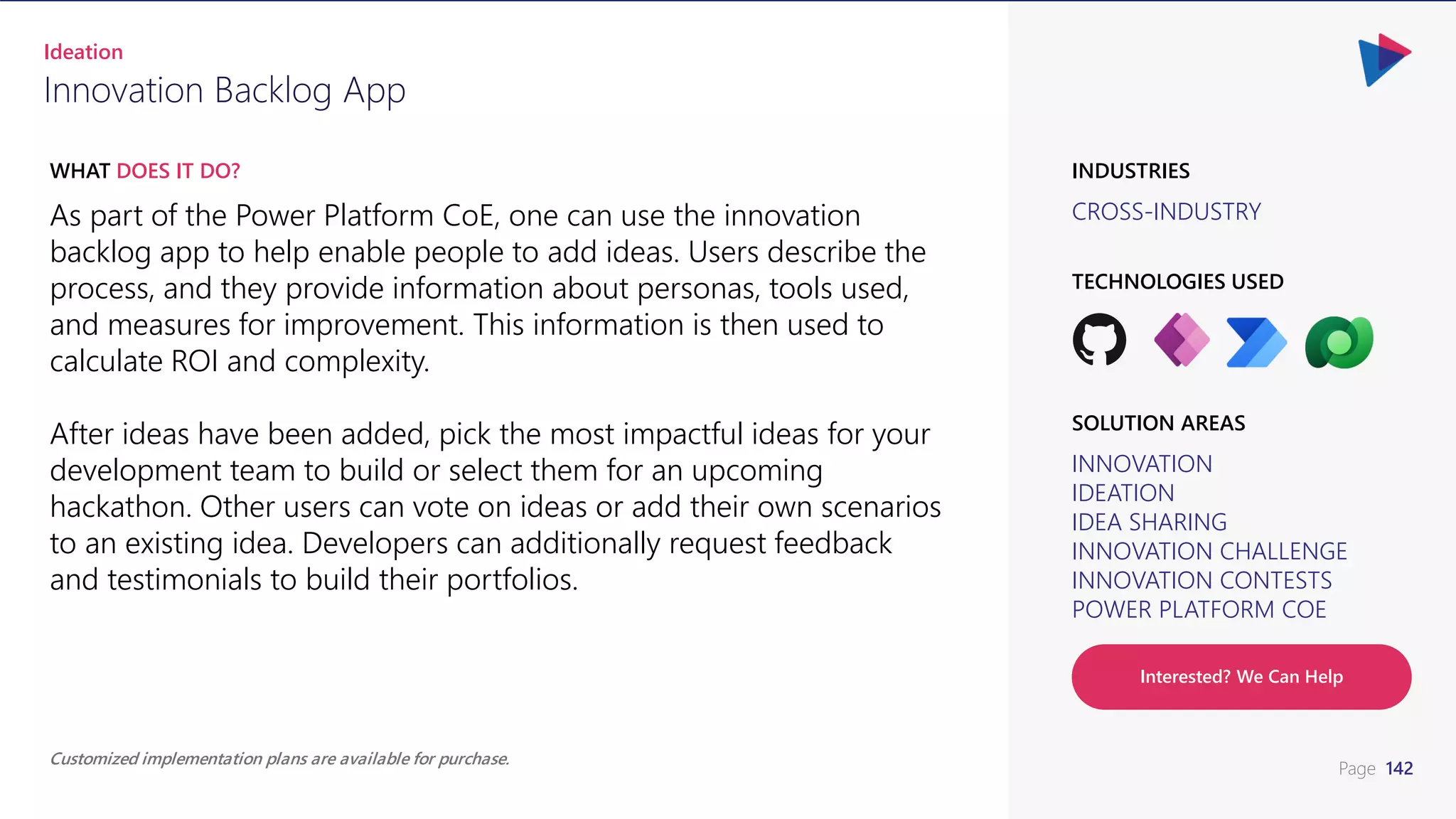 Ideation
Innovation Backlog App

WHAT DOES IT DO?

As part of the Power Platform CoE, one can use the innovation backlog app to help enable people to add ideas. Users describe the process, and they provide information about personas, tools used, and measures for improvement. This information is then used to calculate ROI and complexity.

After ideas have been added, pick the most impactful ideas for your development team to build or select them for an upcoming hackathon. Other users can vote on ideas or add their own scenarios to an existing idea. Developers can additionally request feedback and testimonials to build their portfolios.

Customized implementation plans are available for purchase.

INDUSTRIES

CROSS-INDUSTRY

TECHNOLOGIES USED

SOLUTION AREAS

INNOVATION
IDEATION
IDEA SHARING
INNOVATION CHALLENGE
INNOVATION CONTESTS
POWER PLATFORM COE

Interested? We Can Help

Page 142